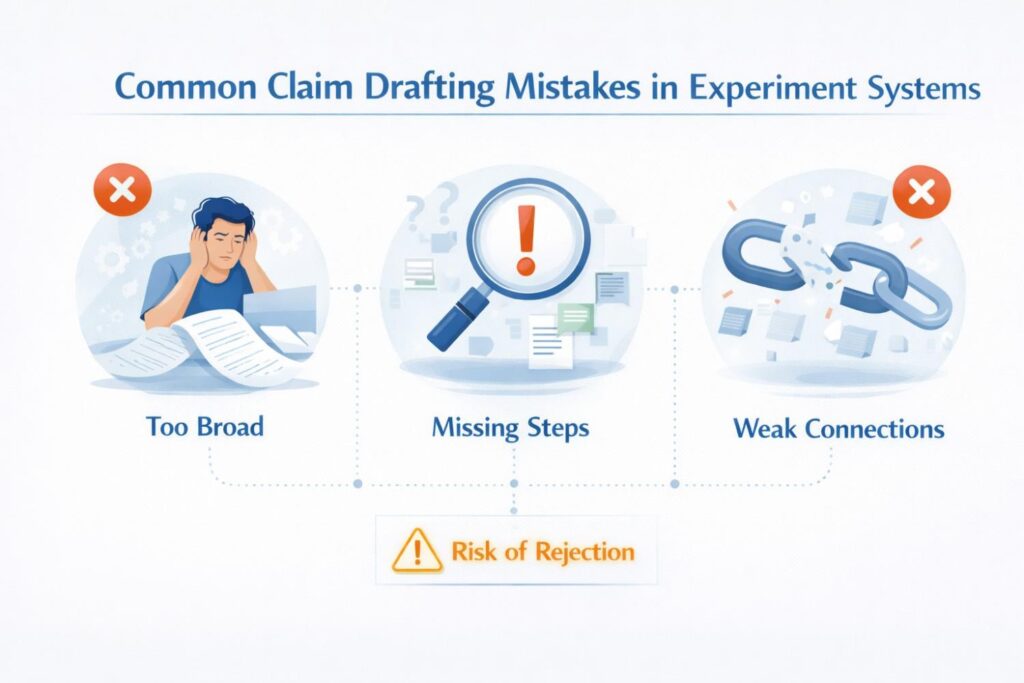 Common Claim Drafting Mistakes in Experiment Systems

Too Broad

Missing Steps

Weak Connections

Risk of Rejection